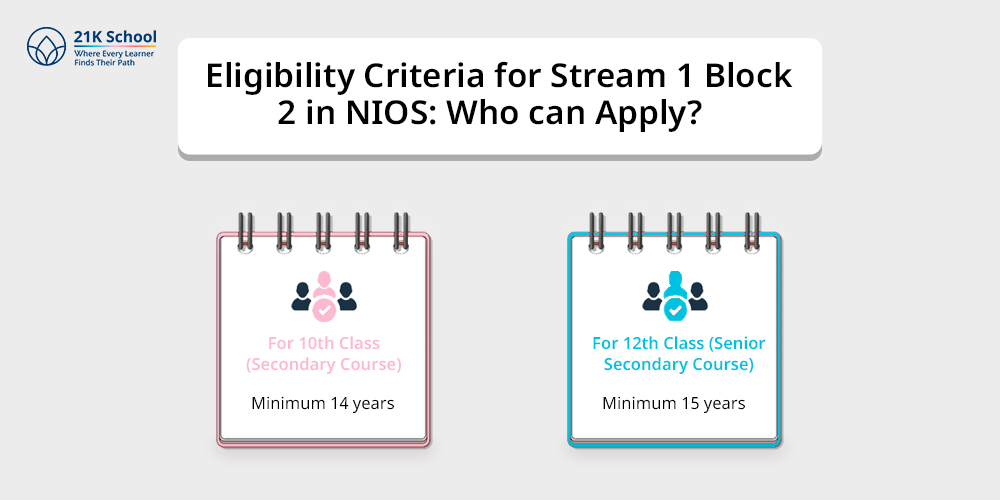 21K School
Where Every Learner Finds Their Path

Eligibility Criteria for Stream 1 Block 2 in NIOS: Who can Apply?

For 10th Class (Secondary Course)

Minimum 14 years

For 12th Class (Senior Secondary Course)

Minimum 15 years